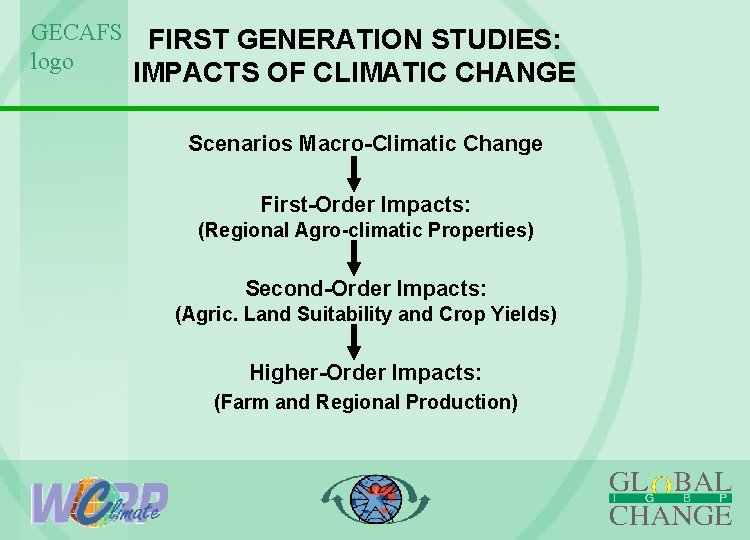 GECAFS logo

FIRST GENERATION STUDIES: IMPACTS OF CLIMATIC CHANGE

Scenarios Macro-Climatic Change

First-Order Impacts:
(Regional Agro-climatic Properties)

Second-Order Impacts:
(Agric. Land Suitability and Crop Yields)

Higher-Order Impacts:
(Farm and Regional Production)

WCRP Climate

GLOBAL
I G B P
CHANGE